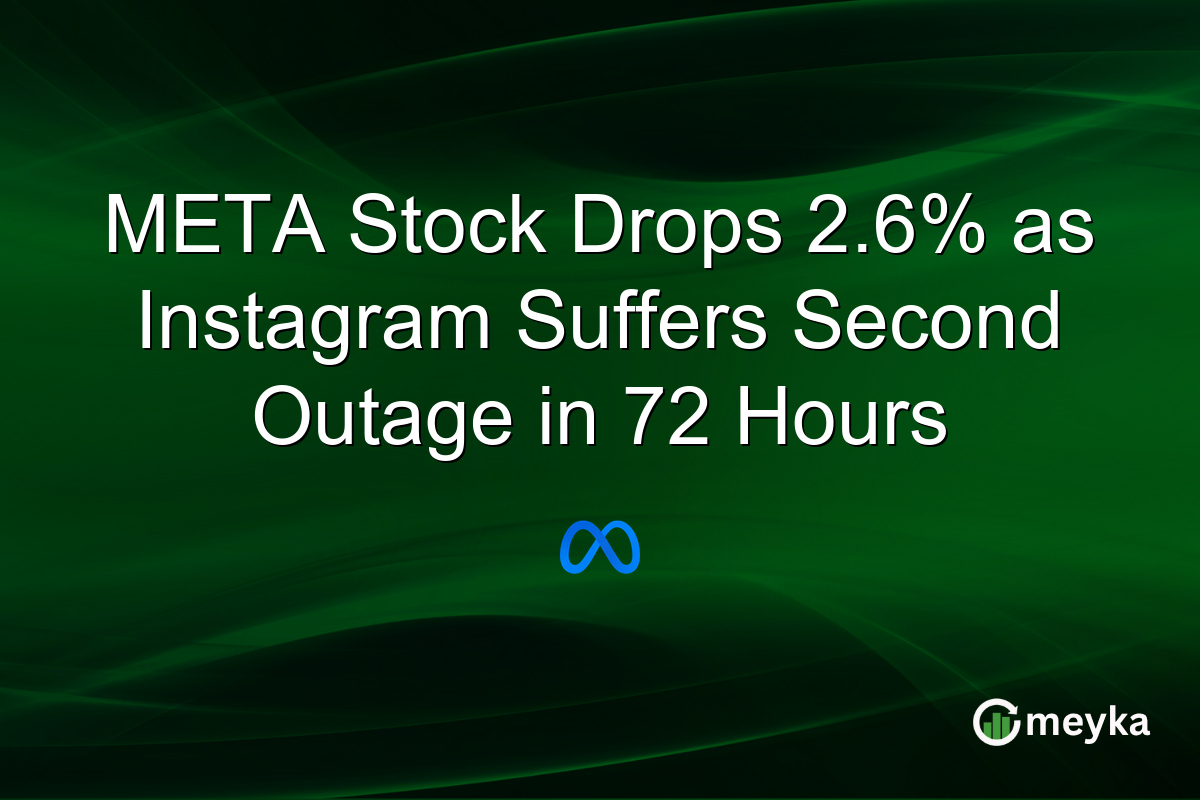 META Stock Drops 2.6% as Instagram Suffers Second Outage in 72 Hours

meyka